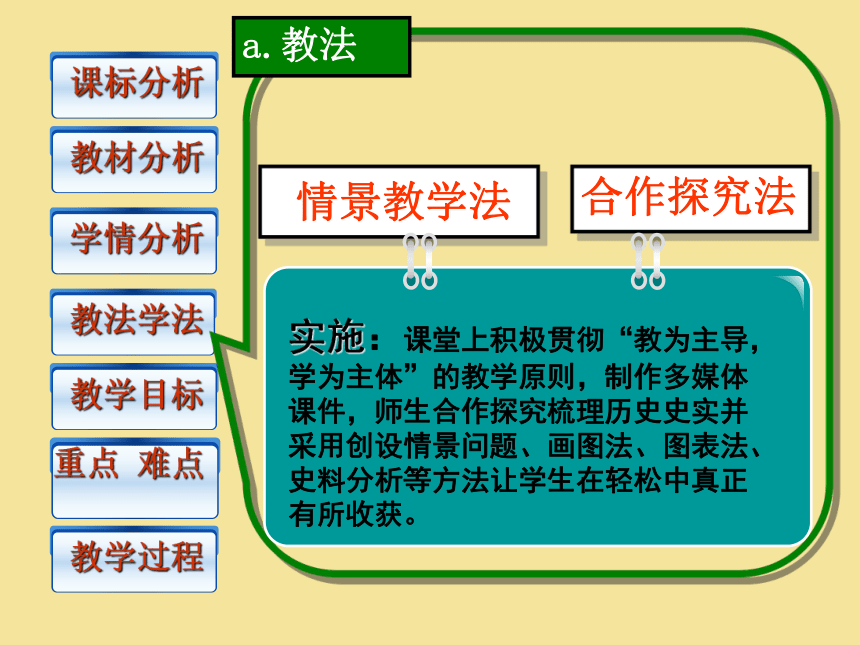 课标分析

教材分析

学情分析

教法学法

教学目标

重点 难点

教学过程

a. 教法

情景教学法

合作探究法

实施：课堂上积极贯彻“教为主导，学为主体”的教学原则，制作多媒体课件，师生合作探究梳理历史史实并采用创设情景问题、画图法、图表法、史料分析等方法让学生在轻松中真正有所收获。